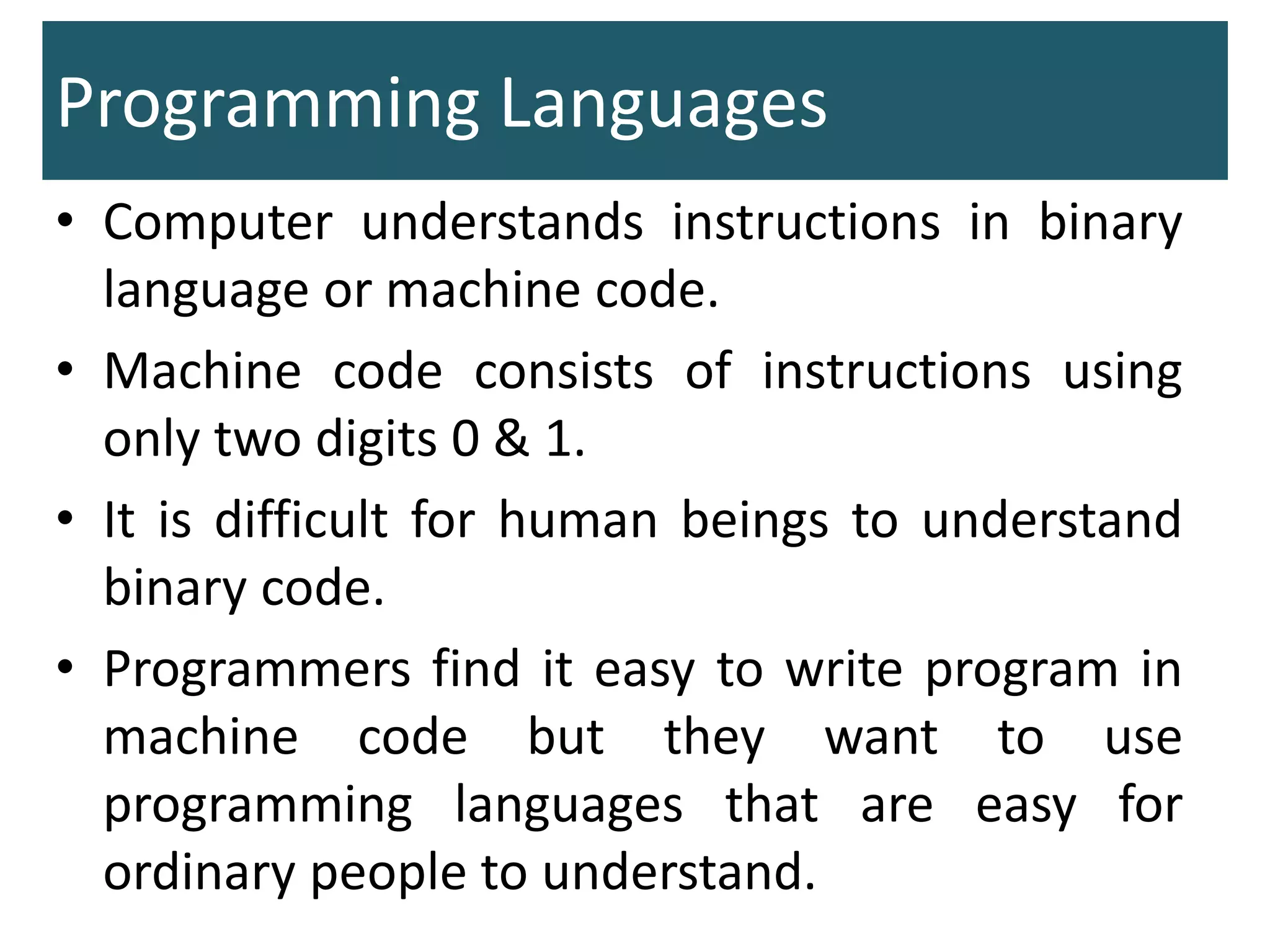 Programming Languages

• Computer understands instructions in binary language or machine code.

• Machine code consists of instructions using only two digits 0 & 1.

• It is difficult for human beings to understand binary code.

• Programmers find it easy to write program in machine code but they want to use programming languages that are easy for ordinary people to understand.